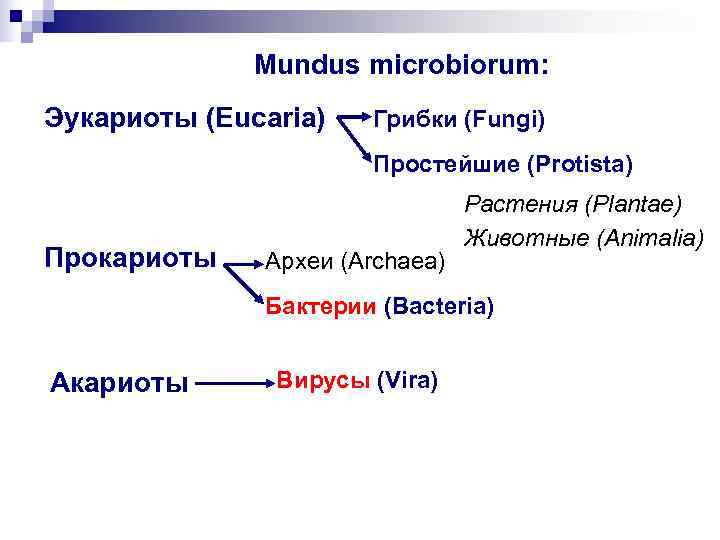 Mundus microbiorum:

Эукариоты (Eucaria)

Грибки (Fungi)

Простейшие (Protista)

Растения (Plantae)

Животные (Animalia)

Прокариоты

Археи (Archaea)

Бактерии (Bacteria)

Акариоты

Вирусы (Vira)